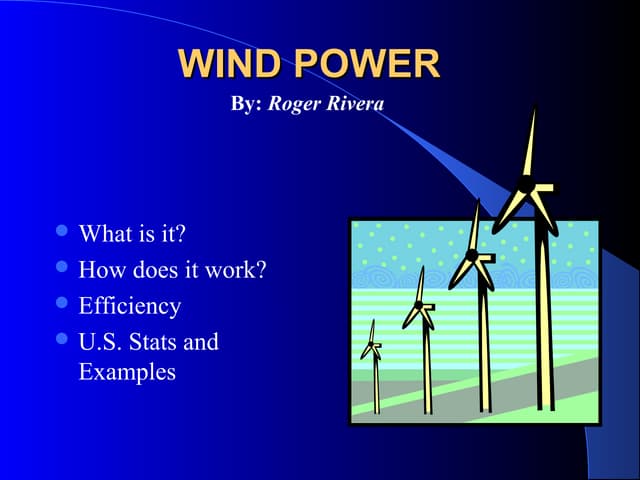 WIND POWER

By: Roger Rivera

- What is it?
- How does it work?
- Efficiency
- U.S. Stats and Examples